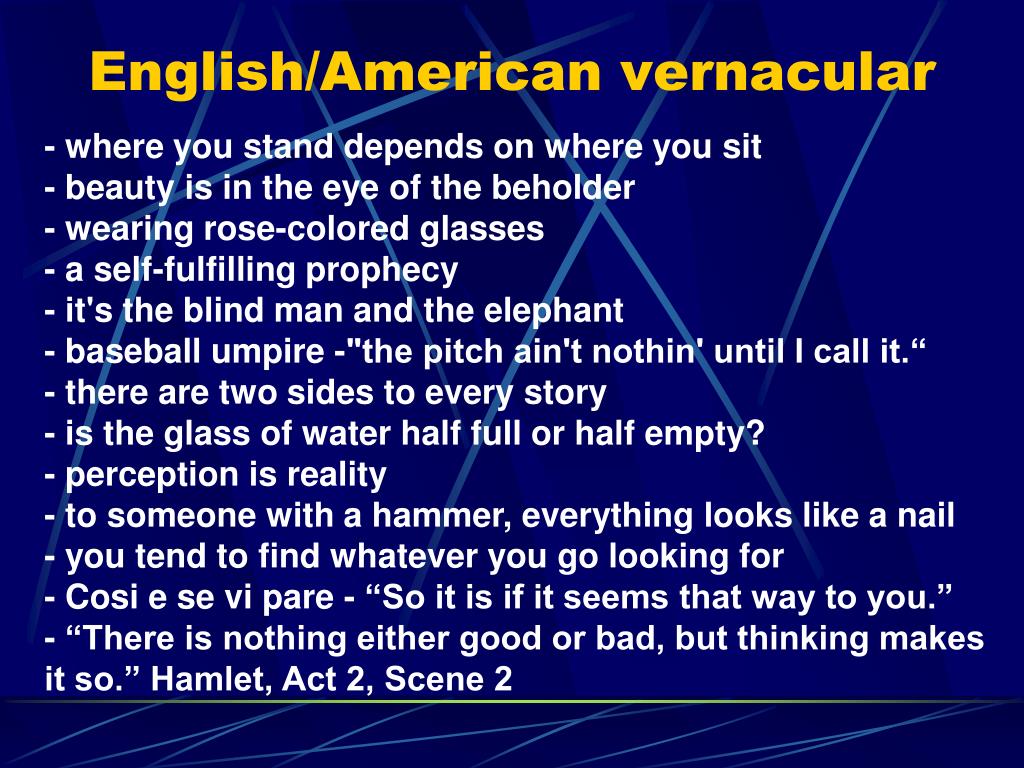 English/American vernacular

- where you stand depends on where you sit
- beauty is in the eye of the beholder
- wearing rose-colored glasses
- a self-fulfilling prophecy
- it's the blind man and the elephant
- baseball umpire -"the pitch ain't nothin' until I call it.“
- there are two sides to every story
- is the glass of water half full or half empty?
- perception is reality
- to someone with a hammer, everything looks like a nail
- you tend to find whatever you go looking for
- Cosi e se vi pare - “So it is if it seems that way to you.”
- “There is nothing either good or bad, but thinking makes it so.” Hamlet, Act 2, Scene 2